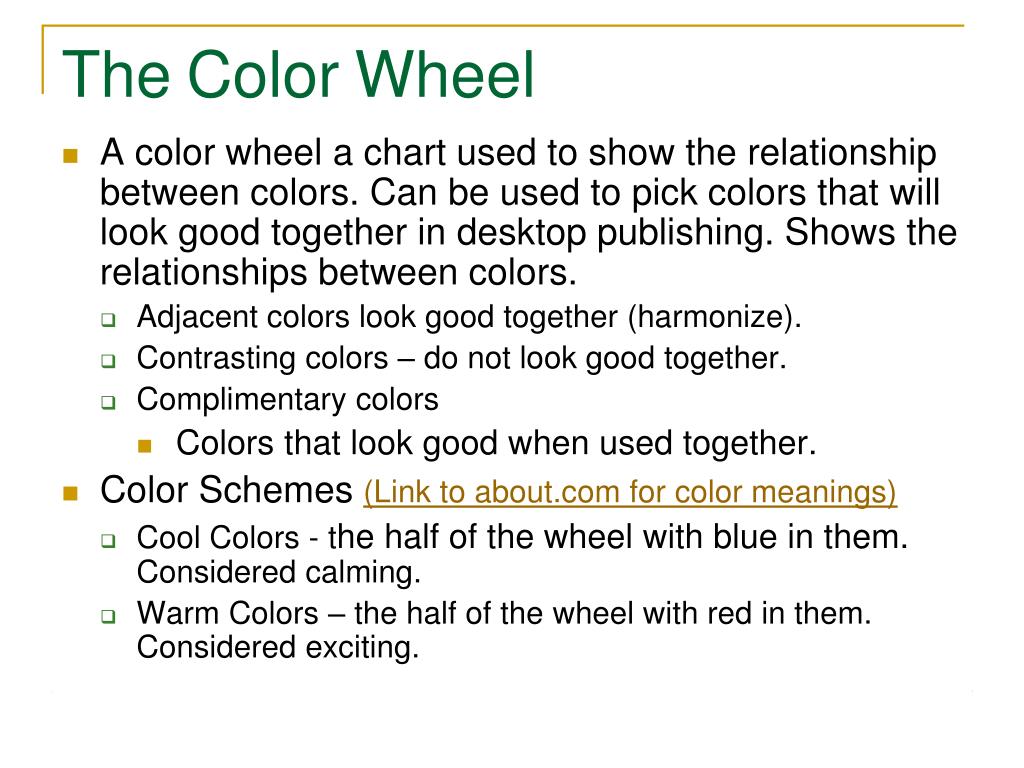 The Color Wheel

A color wheel a chart used to show the relationship between colors. Can be used to pick colors that will look good together in desktop publishing. Shows the relationships between colors.

Adjacent colors look good together (harmonize).

Contrasting colors – do not look good together.

Complimentary colors

Colors that look good when used together.

Color Schemes (Link to about.com for color meanings)

Cool Colors - the half of the wheel with blue in them. Considered calming.

Warm Colors – the half of the wheel with red in them. Considered exciting.